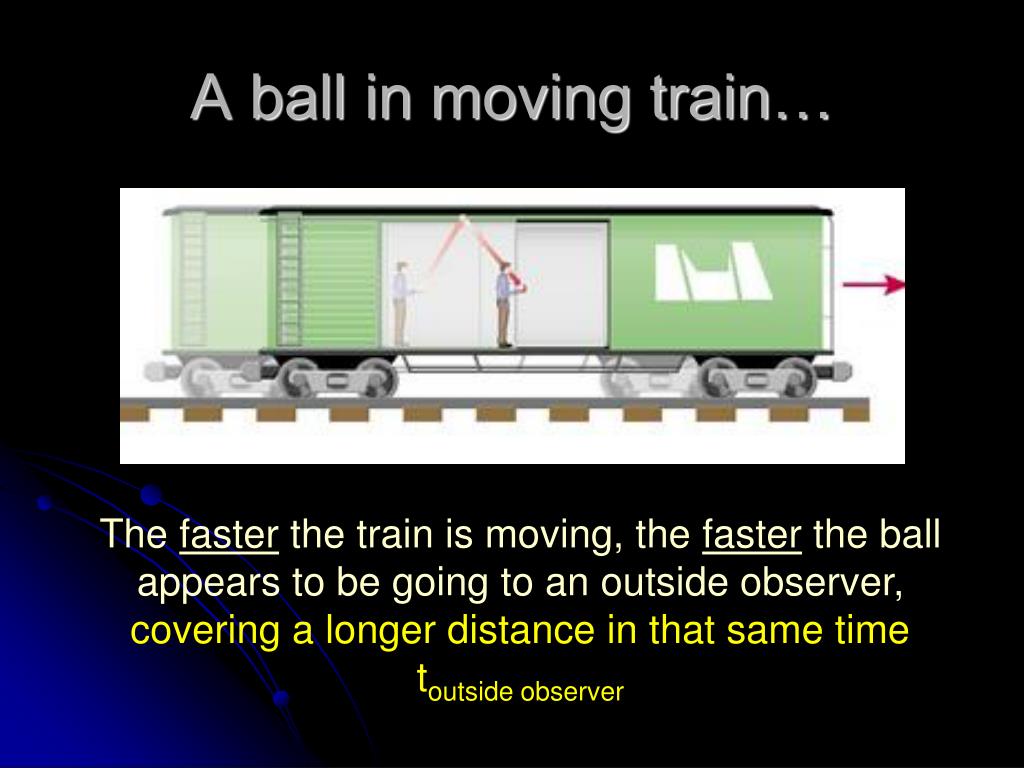 A ball in moving train…

The faster the train is moving, the faster the ball appears to be going to an outside observer, covering a longer distance in that same time $t_{\text{outside observer}}$